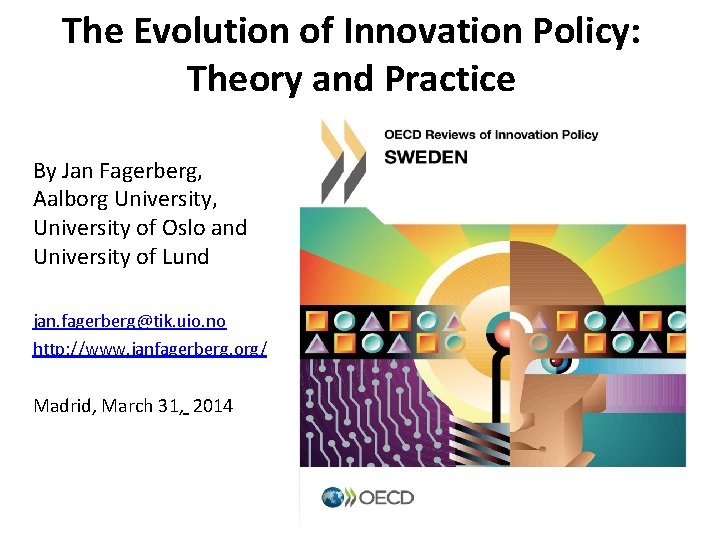 The Evolution of Innovation Policy: Theory and Practice

By Jan Fagerberg, Aalborg University, University of Oslo and University of Lund

jan.fagerberg@tik.uio.no
http://www.janfagerberg.org/

Madrid, March 31, 2014

OECD Reviews of Innovation Policy
SWEDEN

OECD